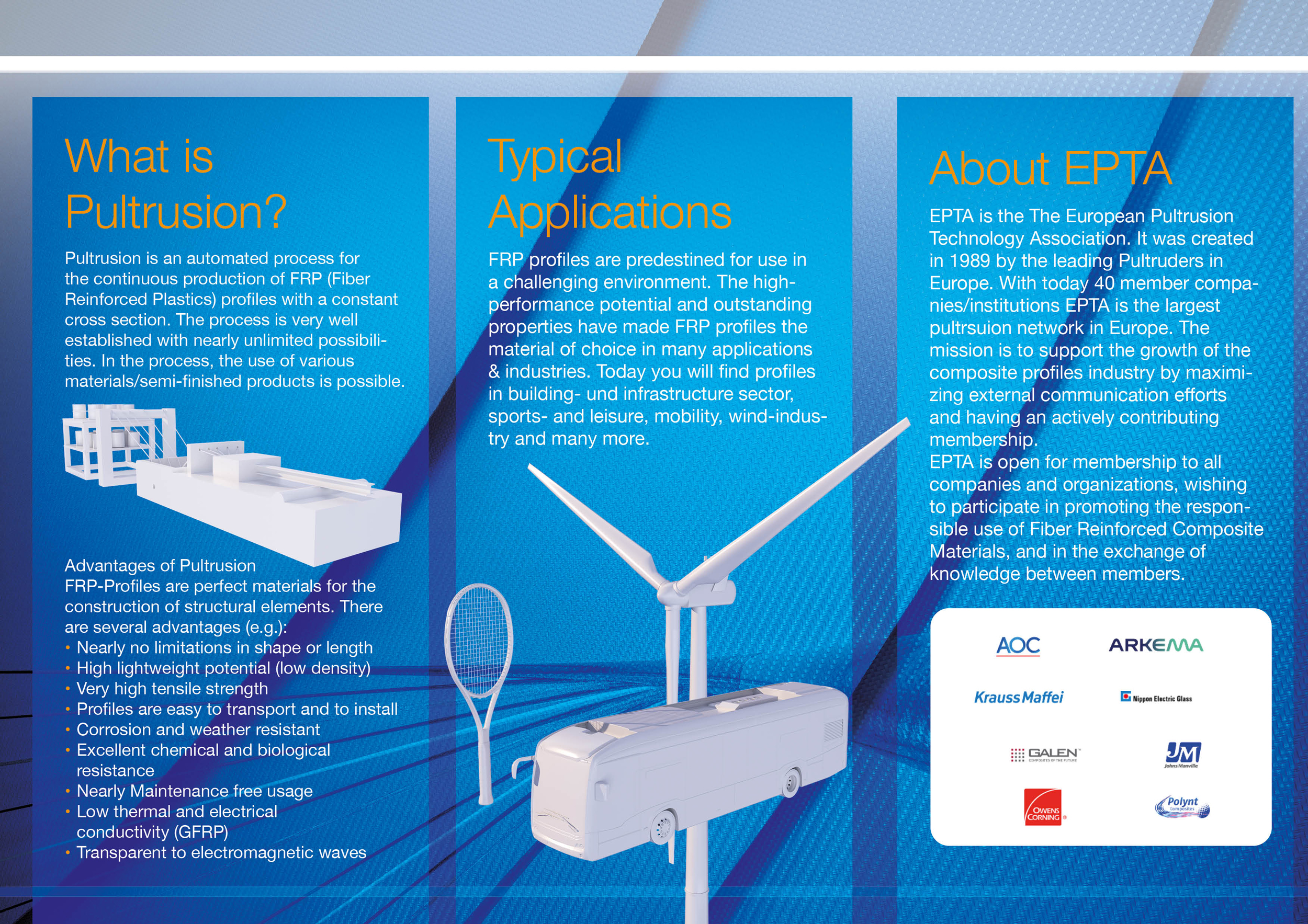 What is Pultrusion?

Pultrusion is an automated process for the continuous production of FRP (Fiber Reinforced Plastics) profiles with a constant cross section. The process is very well established with nearly unlimited possibilities. In the process, the use of various materials/semi-finished products is possible.

Advantages of Pultrusion
FRP-Profiles are perfect materials for the construction of structural elements. There are several advantages (e.g.):
• Nearly no limitations in shape or length
• High lightweight potential (low density)
• Very high tensile strength
• Profiles are easy to transport and to install
• Corrosion and weather resistant
• Excellent chemical and biological resistance
• Nearly Maintenance free usage
• Low thermal and electrical conductivity (GFRP)
• Transparent to electromagnetic waves

Typical Applications

FRP profiles are predestined for use in a challenging environment. The high-performance potential and outstanding properties have made FRP profiles the material of choice in many applications & industries. Today you will find profiles in building- und infrastructure sector, sports- and leisure, mobility, wind-industry and many more.

About EPTA

EPTA is the The European Pultrusion Technology Association. It was created in 1989 by the leading Pultruders in Europe. With today 40 member companies/institutions EPTA is the largest pultrsuion network in Europe. The mission is to support the growth of the composite profiles industry by maximizing external communication efforts and having an actively contributing membership.
EPTA is open for membership to all companies and organizations, wishing to participate in promoting the responsible use of Fiber Reinforced Composite Materials, and in the exchange of knowledge between members.

AOC
ARKEMA
KraussMaffei
Nippon Electric Glass
GALEN COMPOSITES OF THE FUTURE
JM Johns Manville
OWENS CORNING
Polynt Composites